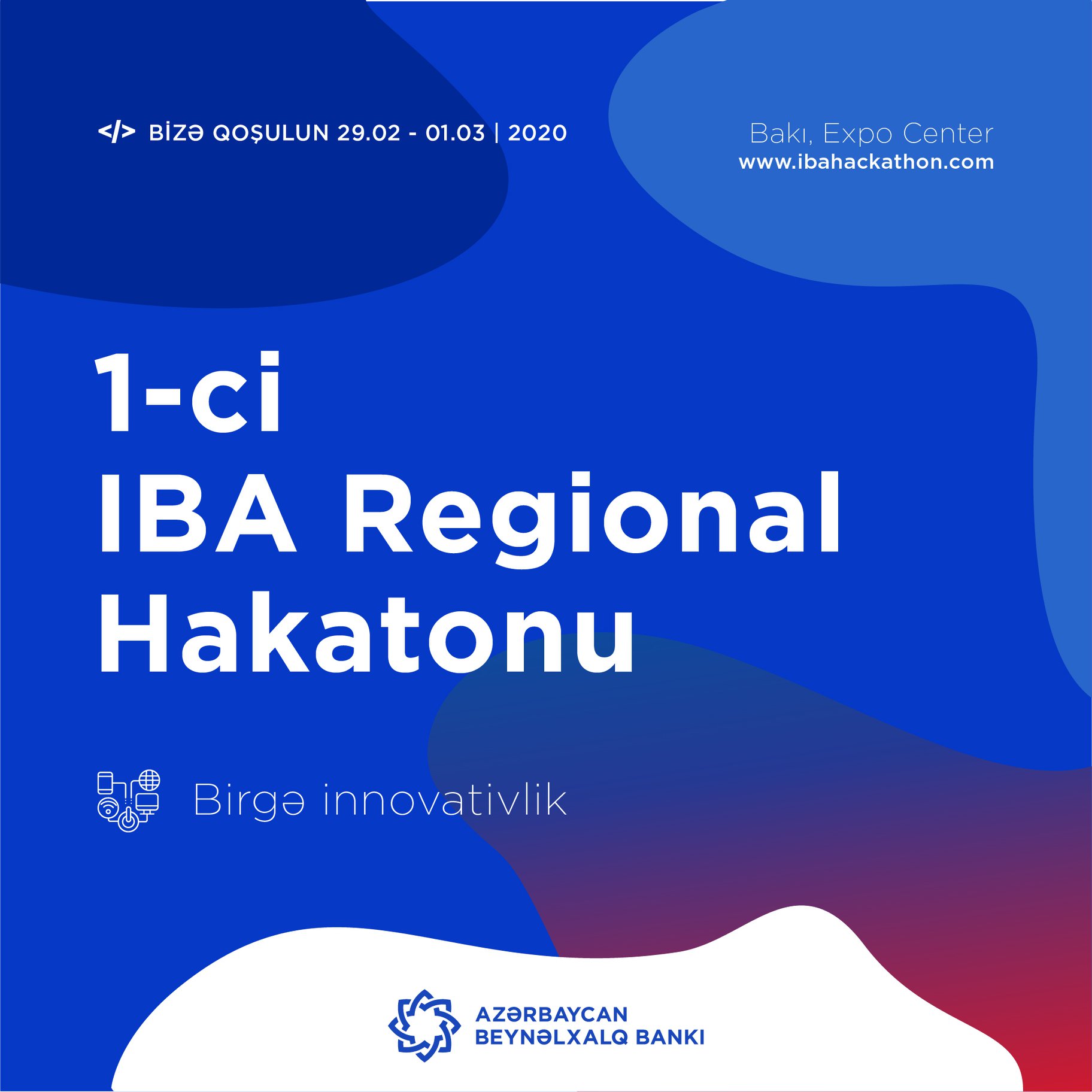 </> BİZƏ QOŞULUN 29.02 - 01.03 | 2020

Bakı, Expo Center
www.ibahackathon.com

1-ci
IBA Regional
Hakatonu

Birgə innovativlik

AZƏRBAYCAN
BEYNƏLXALQ BANKI